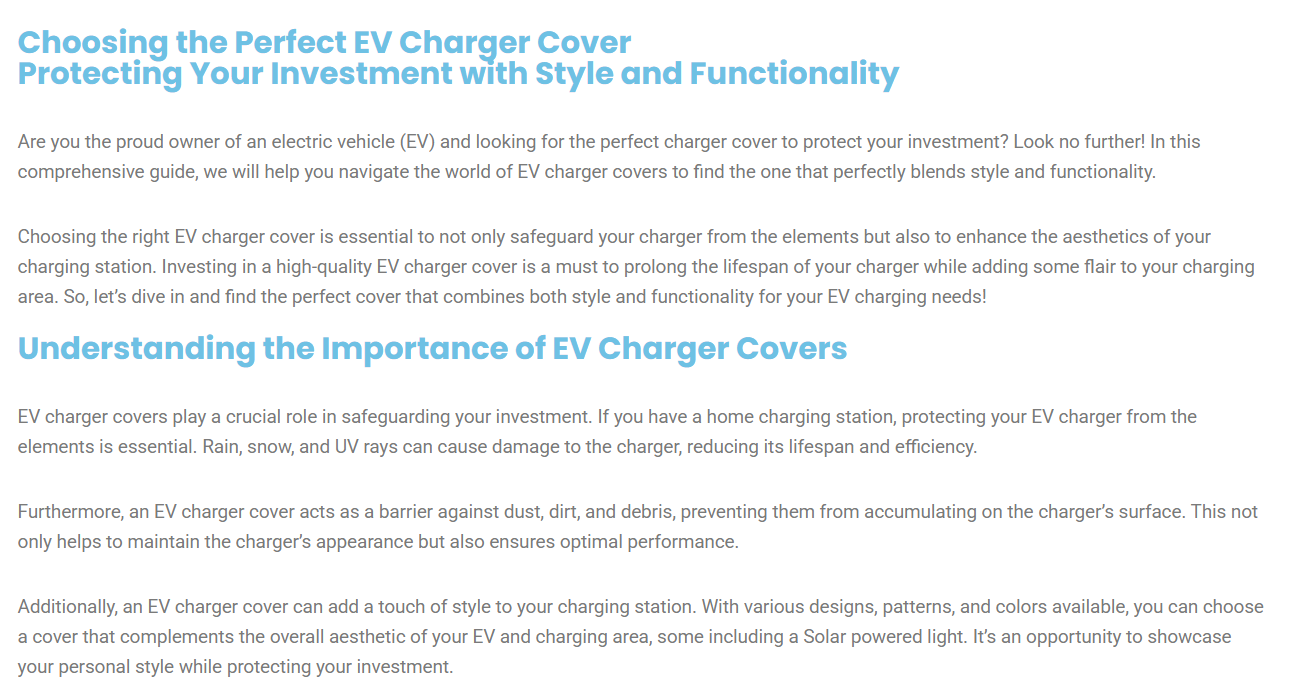 Choosing the Perfect EV Charger Cover
Protecting Your Investment with Style and Functionality

Are you the proud owner of an electric vehicle (EV) and looking for the perfect charger cover to protect your investment? Look no further! In this comprehensive guide, we will help you navigate the world of EV charger covers to find the one that perfectly blends style and functionality.

Choosing the right EV charger cover is essential to not only safeguard your charger from the elements but also to enhance the aesthetics of your charging station. Investing in a high-quality EV charger cover is a must to prolong the lifespan of your charger while adding some flair to your charging area. So, let's dive in and find the perfect cover that combines both style and functionality for your EV charging needs!

Understanding the Importance of EV Charger Covers

EV charger covers play a crucial role in safeguarding your investment. If you have a home charging station, protecting your EV charger from the elements is essential. Rain, snow, and UV rays can cause damage to the charger, reducing its lifespan and efficiency.

Furthermore, an EV charger cover acts as a barrier against dust, dirt, and debris, preventing them from accumulating on the charger's surface. This not only helps to maintain the charger's appearance but also ensures optimal performance.

Additionally, an EV charger cover can add a touch of style to your charging station. With various designs, patterns, and colors available, you can choose a cover that complements the overall aesthetic of your EV and charging area, some including a Solar powered light. It's an opportunity to showcase your personal style while protecting your investment.